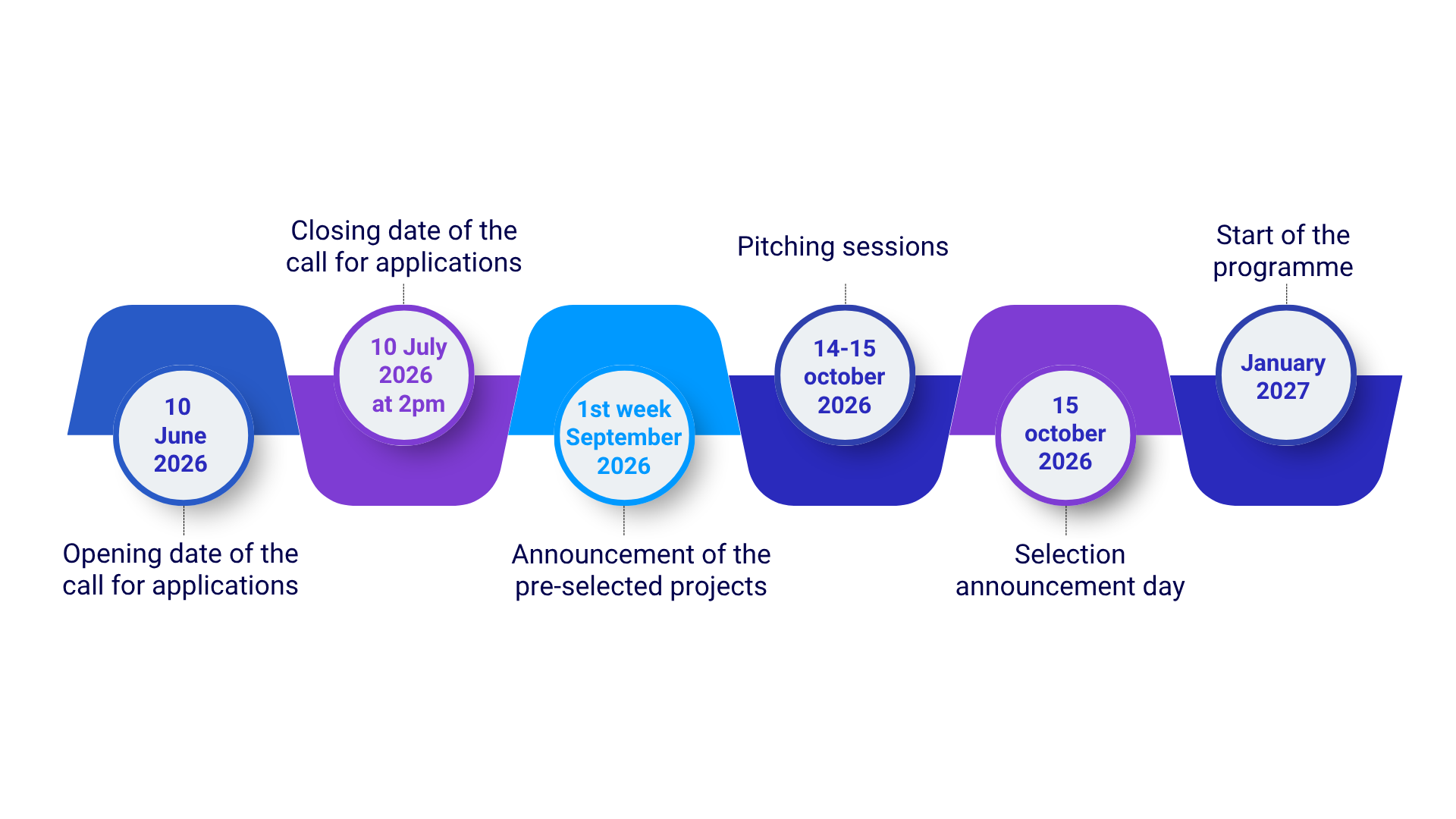 10 June 2026

Opening date of the call for applications

Closing date of the call for applications

10 July 2026 at 2pm

1st week September 2026

Announcement of the pre-selected projects

Pitching sessions

14-15 october 2026

15 october 2026

Selection announcement day

Start of the programme

January 2027